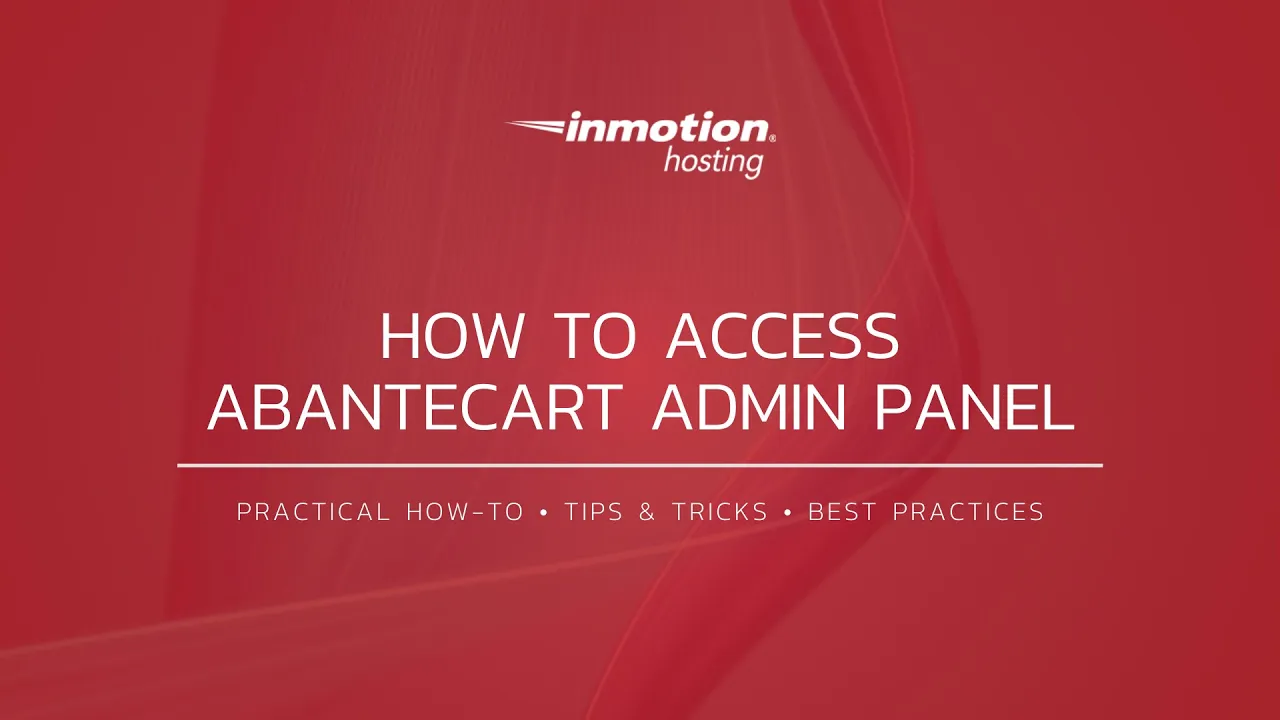 inmotion®
hosting

HOW TO ACCESS ABANTECART ADMIN PANEL

PRACTICAL HOW-TO • TIPS & TRICKS • BEST PRACTICES